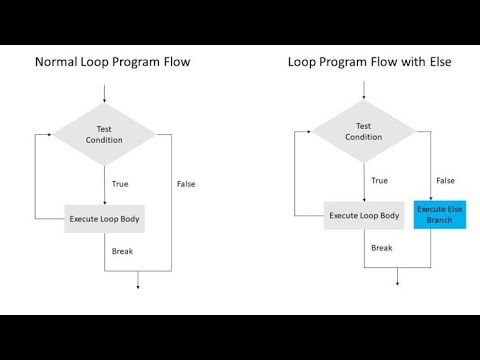 Normal Loop Program Flow

Test Condition

True

False

Execute Loop Body

Break

Loop Program Flow with Else

Test Condition

True

False

Execute Loop Body

Execute Else Branch

Break